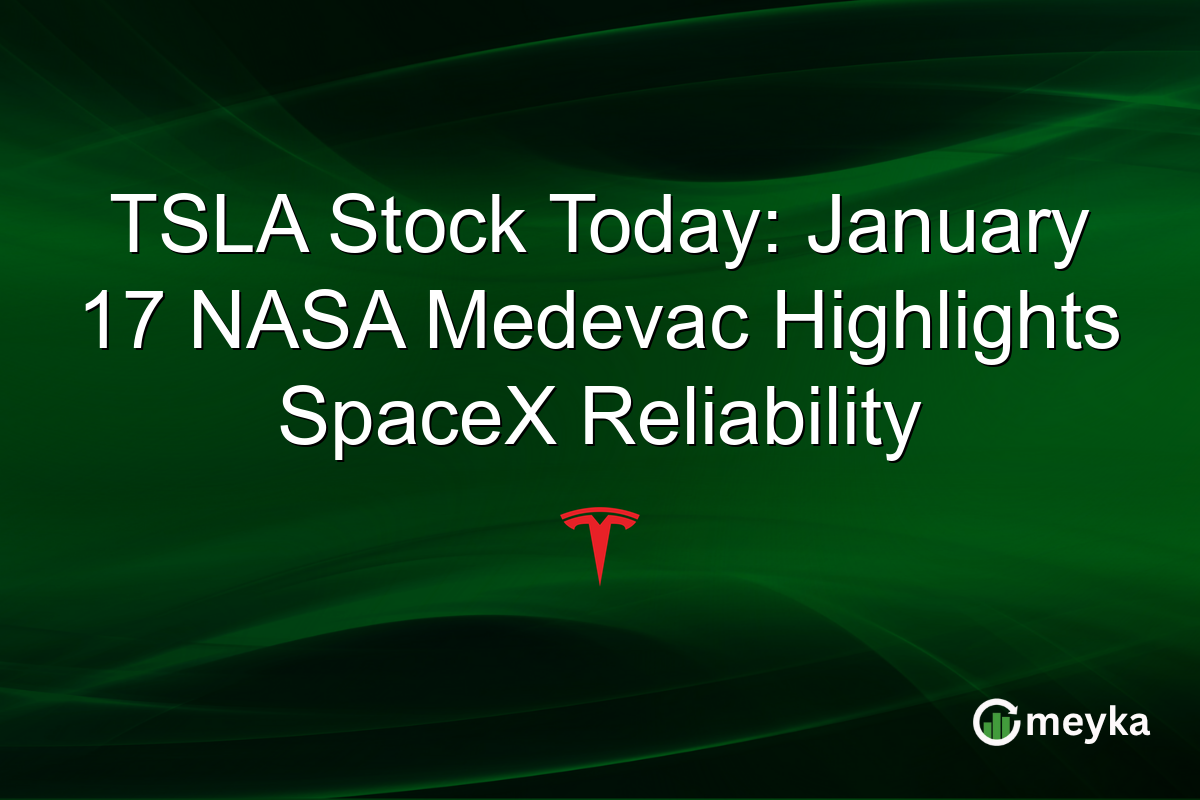 TSLA Stock Today: January 17 NASA Medevac Highlights SpaceX Reliability

meyka